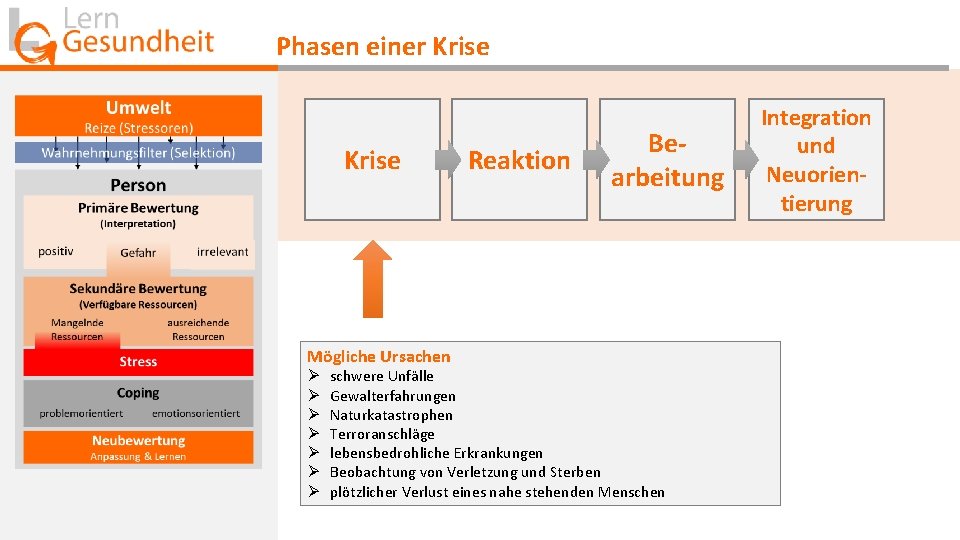 Lern Gesundheit

Phasen einer Krise

Umwelt
Reize (Stressoren)
Wahrnehmungsfilter (Selektion)
Person
Primäre Bewertung
(Interpretation)
positiv
Gefahr
irrelevant
Sekundäre Bewertung
(Verfügbare Ressourcen)
Mangelnde Ressourcen
ausreichende Ressourcen
Stress
Coping
problemorientiert
emotionsorientiert
Neubewertung
Anpassung & Lernen

Krise

Reaktion

Bearbeitung

Integration und Neuorientierung

Mögliche Ursachen
➢ schwere Unfälle
➢ Gewalterfahrungen
➢ Naturkatastrophen
➢ Terroranschläge
➢ lebensbedrohliche Erkrankungen
➢ Beobachtung von Verletzung und Sterben
➢ plötzlicher Verlust eines nahe stehenden Menschen